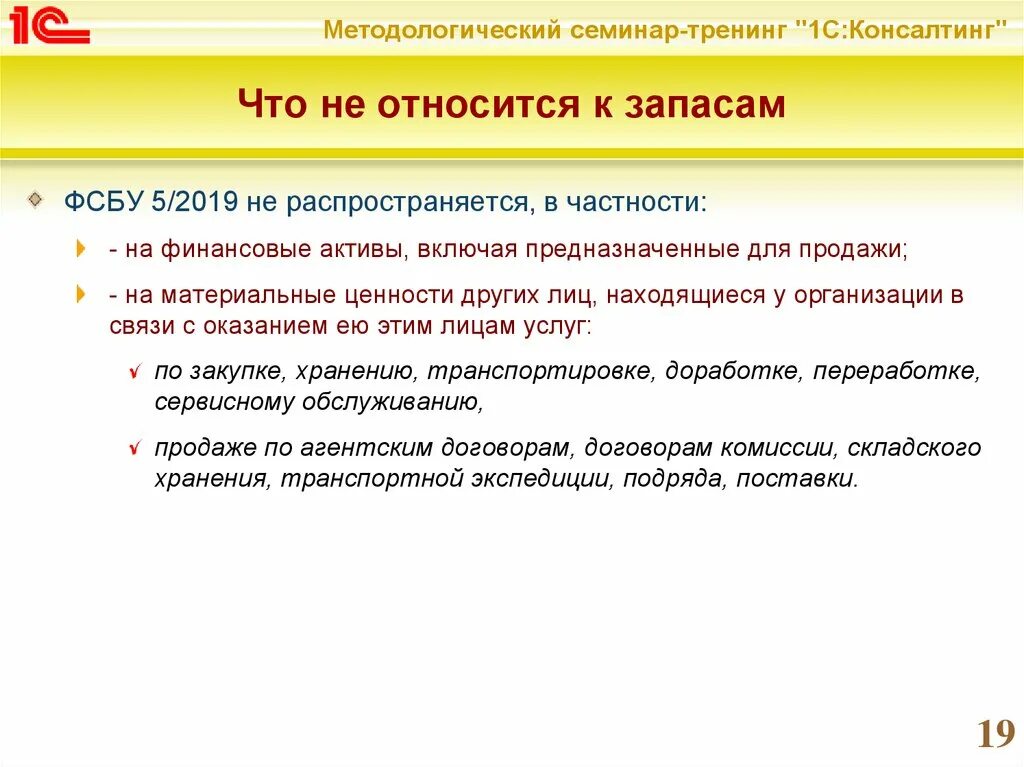 1С

Методологический семинар-тренинг "1С:Консалтинг"

Что не относится к запасам

ФСБУ 5/2019 не распространяется, в частности:

- на финансовые активы, включая предназначенные для продажи;

- на материальные ценности других лиц, находящиеся у организации в связи с оказанием ею этим лицам услуг:

по закупке, хранению, транспортировке, доработке, переработке, сервисному обслуживанию,

продаже по агентским договорам, договорам комиссии, складского хранения, транспортной экспедиции, подряда, поставки.

19